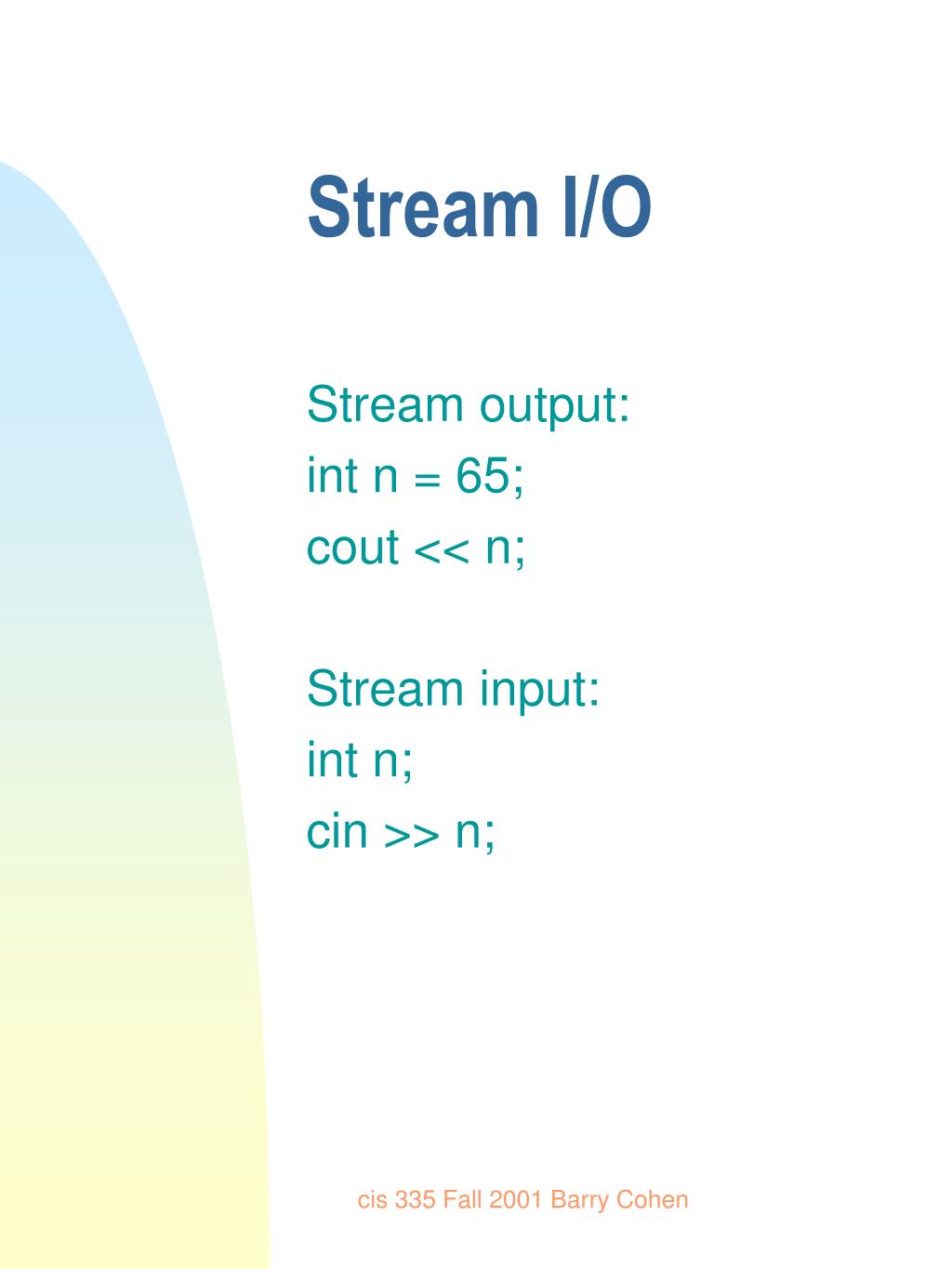 Stream I/O

Stream output:
int n = 65;
cout << n;

Stream input:
int n;
cin >> n;

cis 335 Fall 2001 Barry Cohen